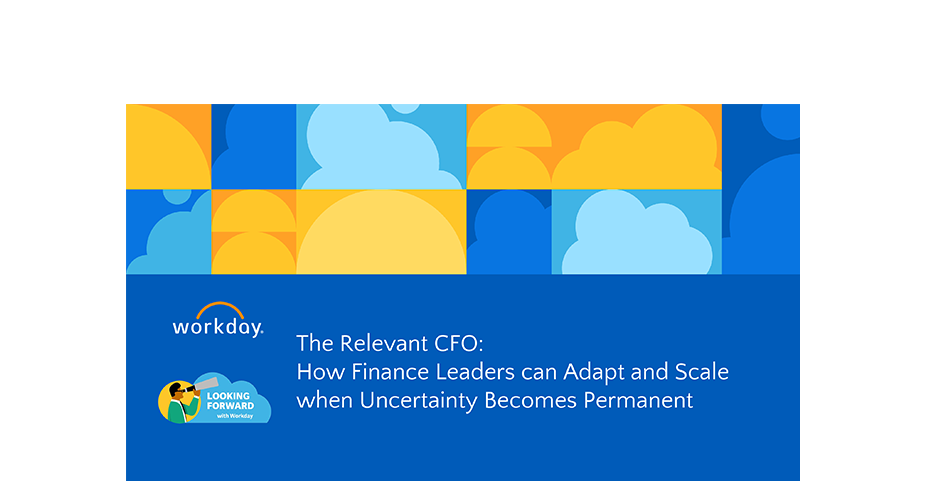 workday.

LOOKING FORWARD with Workday

The Relevant CFO:
How Finance Leaders can Adapt and Scale when Uncertainty Becomes Permanent